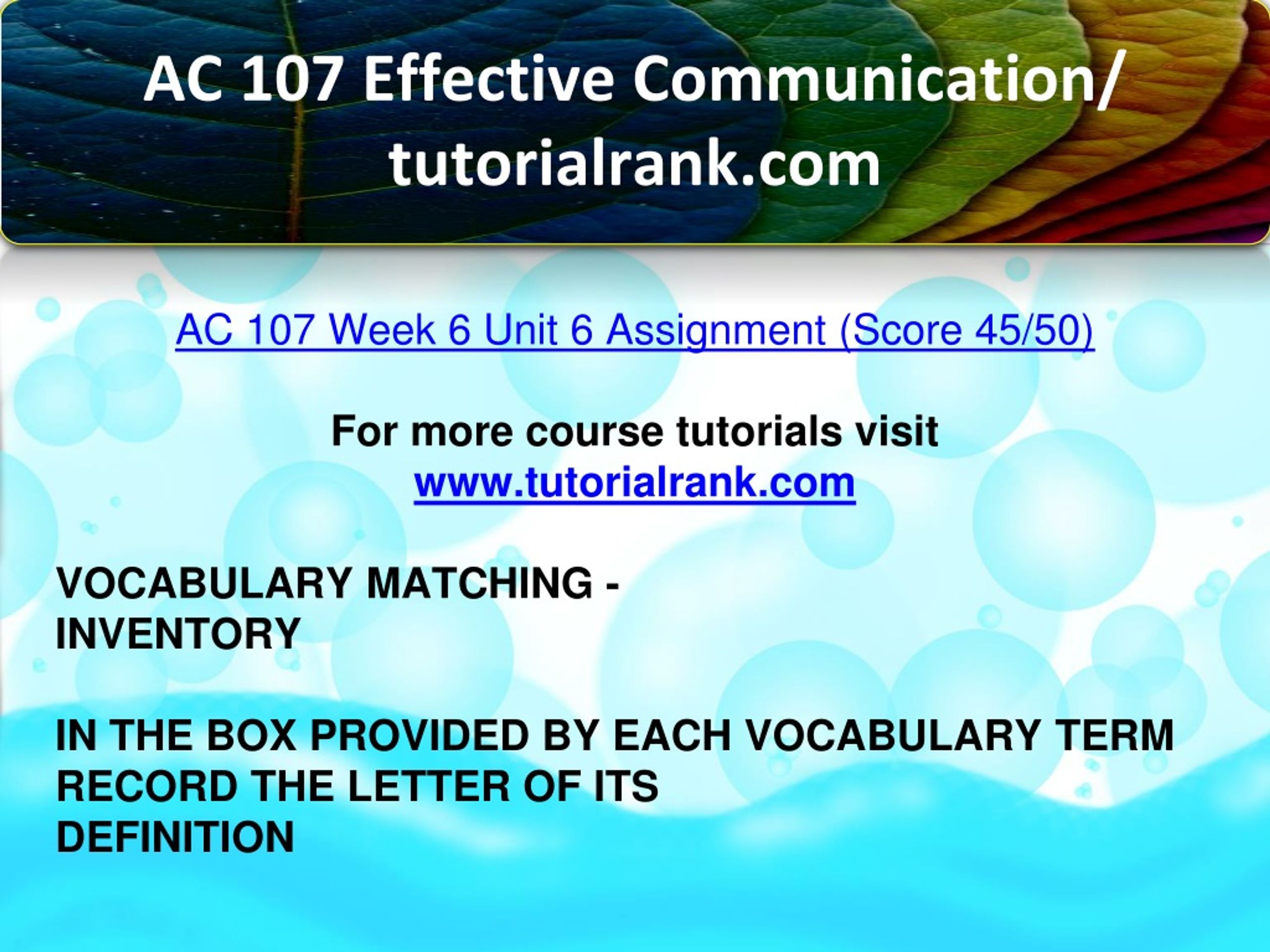 AC 107 Effective Communication/ tutorialrank.com

AC 107 Week 6 Unit 6 Assignment (Score 45/50)

For more course tutorials visit
www.tutorialrank.com

VOCABULARY MATCHING - INVENTORY

IN THE BOX PROVIDED BY EACH VOCABULARY TERM RECORD THE LETTER OF ITS DEFINITION